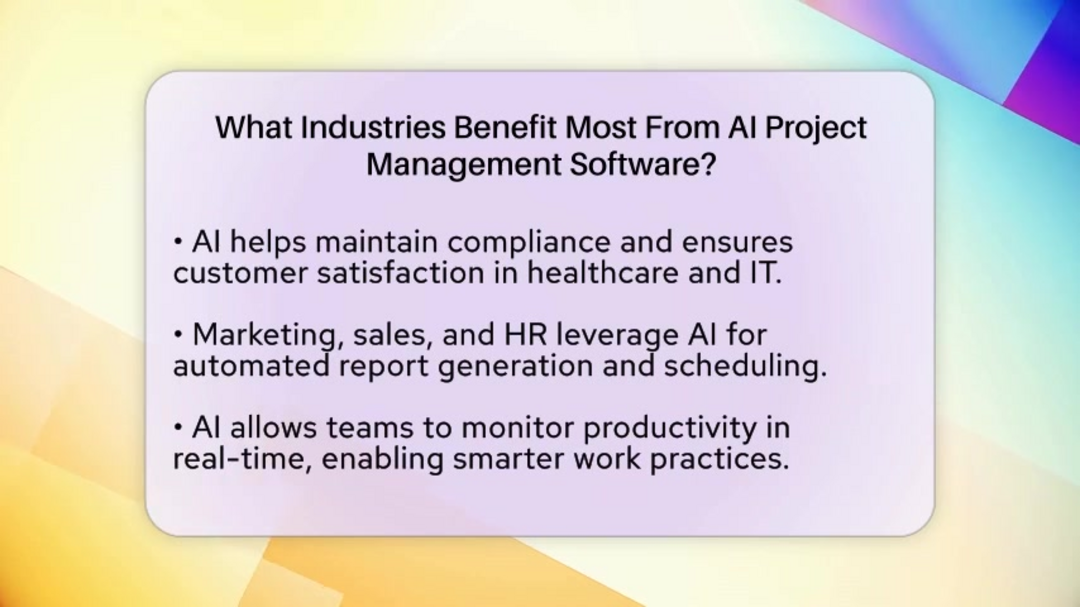 What Industries Benefit Most From AI Project Management Software?

• AI helps maintain compliance and ensures customer satisfaction in healthcare and IT.

• Marketing, sales, and HR leverage AI for automated report generation and scheduling.

• AI allows teams to monitor productivity in real-time, enabling smarter work practices.